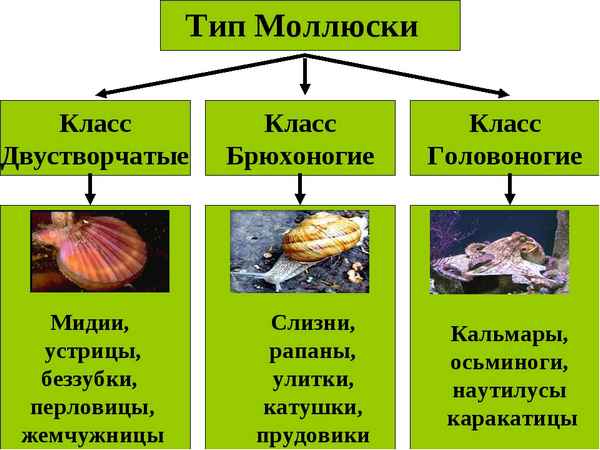 Тип Моллюски

Класс Двустворчатые

Класс Брюхоногие

Класс Головоногие

Мидии, устрицы, беззубки, перловицы, жемчужницы

Слизни, рапаны, улитки, катушки, прудовики

Кальмары, осьминоги, наутилусы каракатицы